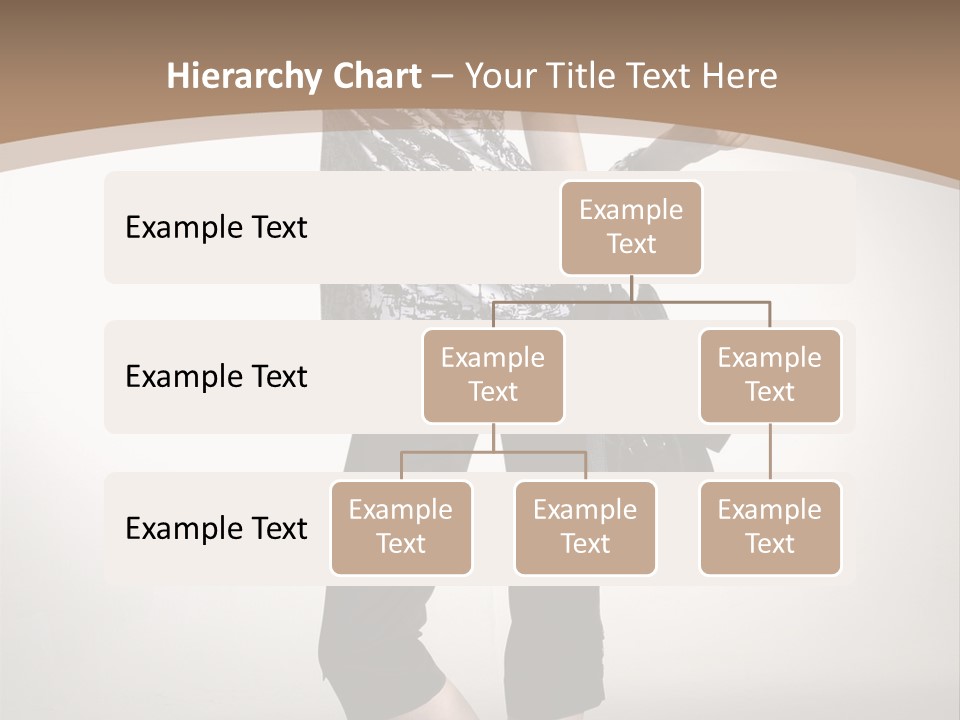 Hierarchy Chart – Your Title Text Here

Example Text

Example Text

Example Text

Example Text

Example Text

Example Text

Example Text

Example Text

Example Text